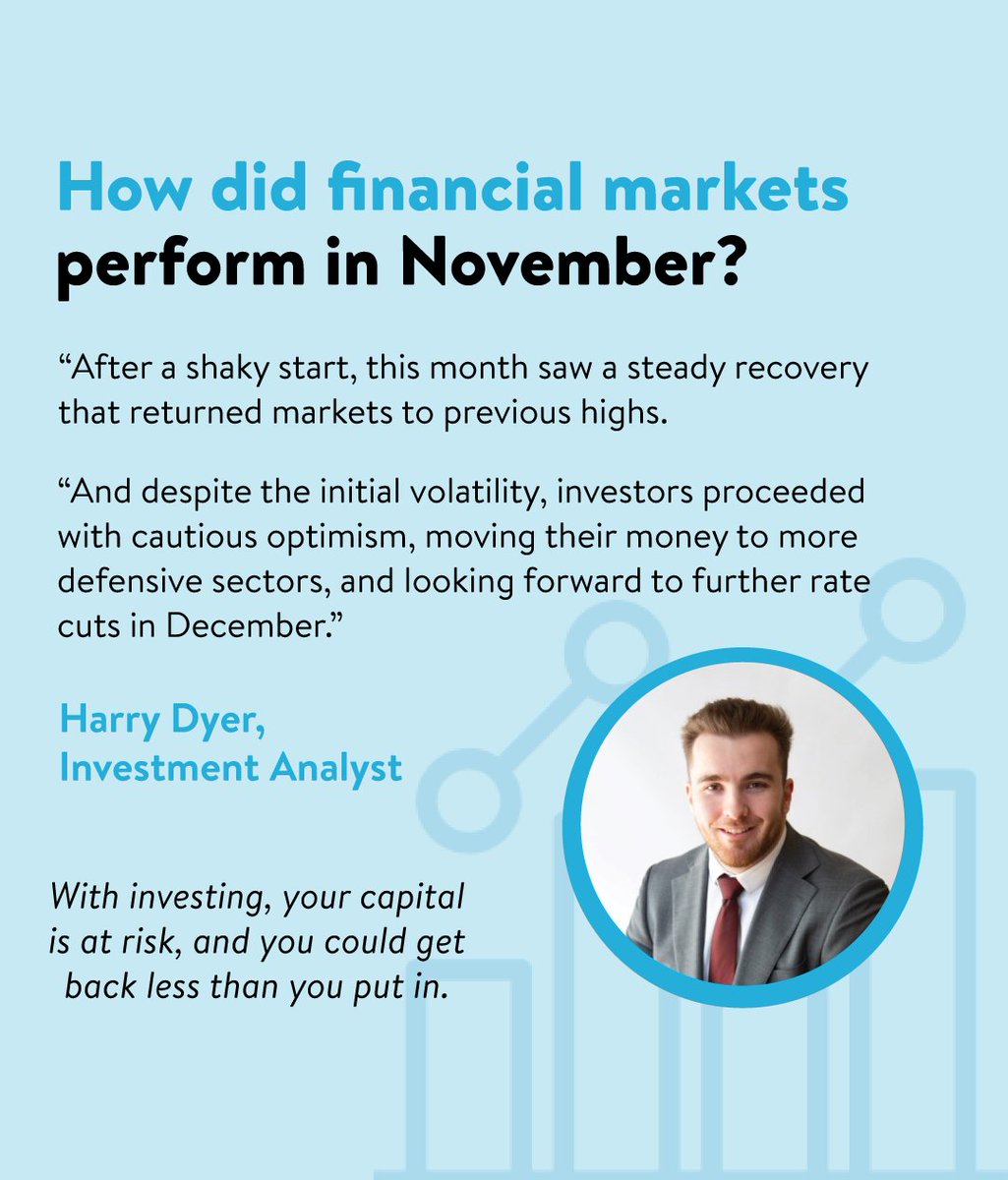 How did financial markets perform in November?

“After a shaky start, this month saw a steady recovery that returned markets to previous highs.

“And despite the initial volatility, investors proceeded with cautious optimism, moving their money to more defensive sectors, and looking forward to further rate cuts in December.”

Harry Dyer,
Investment Analyst

With investing, your capital is at risk, and you could get back less than you put in.